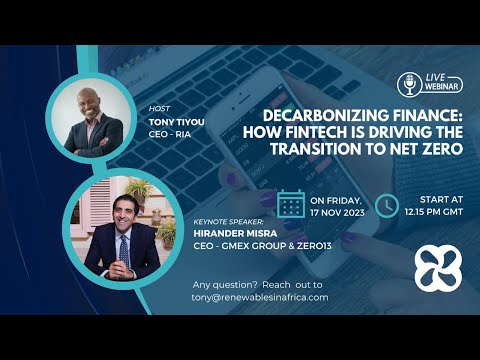 LIVE WEBINAR

HOST
TONY TIYOU
CEO - RIA

DECARBONIZING FINANCE: HOW FINTECH IS DRIVING THE TRANSITION TO NET ZERO

ON FRIDAY, 17 NOV 2023

START AT 12.15 PM GMT

KEYNOTE SPEAKER:
HIRANDER MISRA
CEO - GMEX GROUP & ZERO13

Any question? Reach out to tony@renewablesinafrica.com